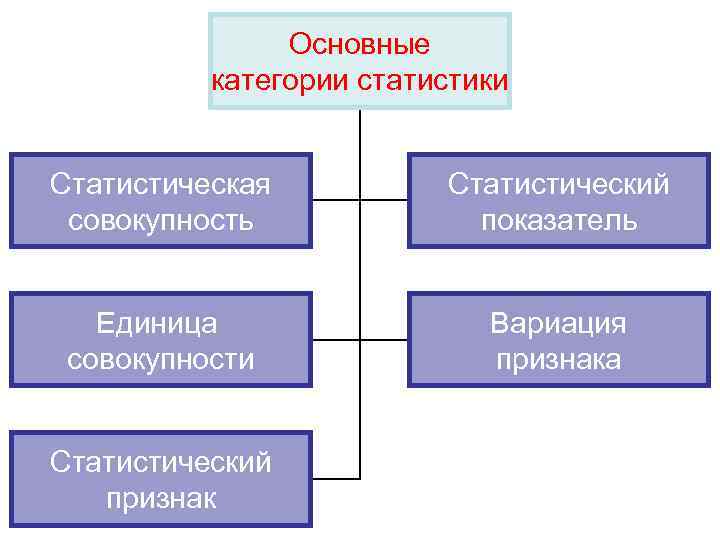 Основные категории статистики

Статистическая совокупность

Статистический показатель

Единица совокупности

Вариация признака

Статистический признак